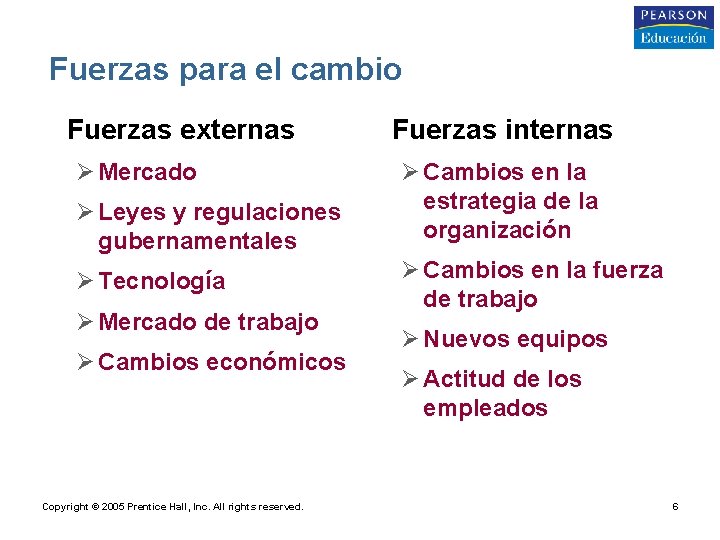 PEARSON
Educación

Fuerzas para el cambio

Fuerzas externas

➢ Mercado
➢ Leyes y regulaciones gubernamentales
➢ Tecnología
➢ Mercado de trabajo
➢ Cambios económicos

Fuerzas internas

➢ Cambios en la estrategia de la organización
➢ Cambios en la fuerza de trabajo
➢ Nuevos equipos
➢ Actitud de los empleados

Copyright © 2005 Prentice Hall, Inc. All rights reserved.

6